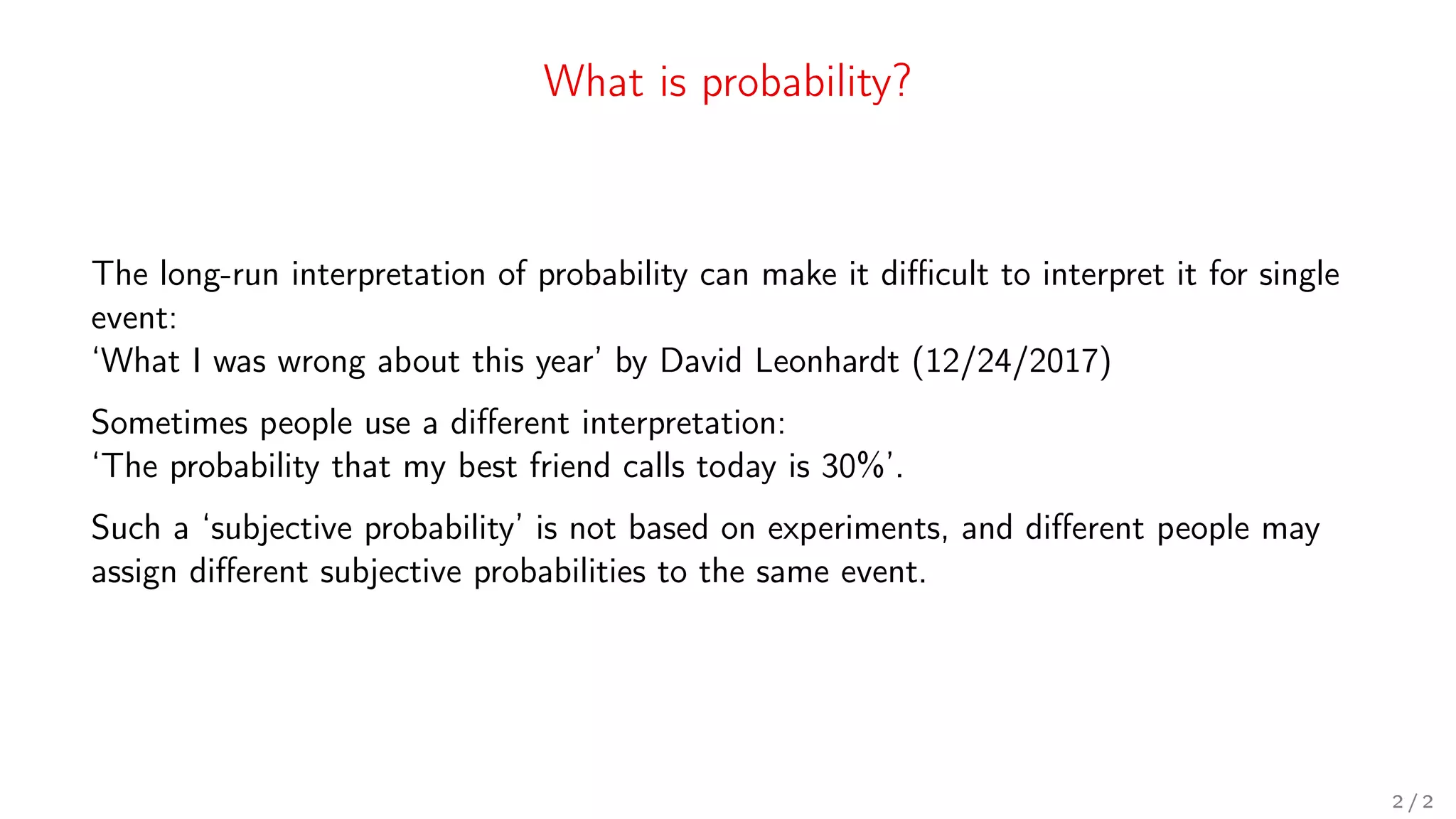 What is probability?

The long-run interpretation of probability can make it difficult to interpret it for single event:
‘What I was wrong about this year’ by David Leonhardt (12/24/2017)

Sometimes people use a different interpretation:
‘The probability that my best friend calls today is 30%’.

Such a ‘subjective probability’ is not based on experiments, and different people may assign different subjective probabilities to the same event.

2 / 2